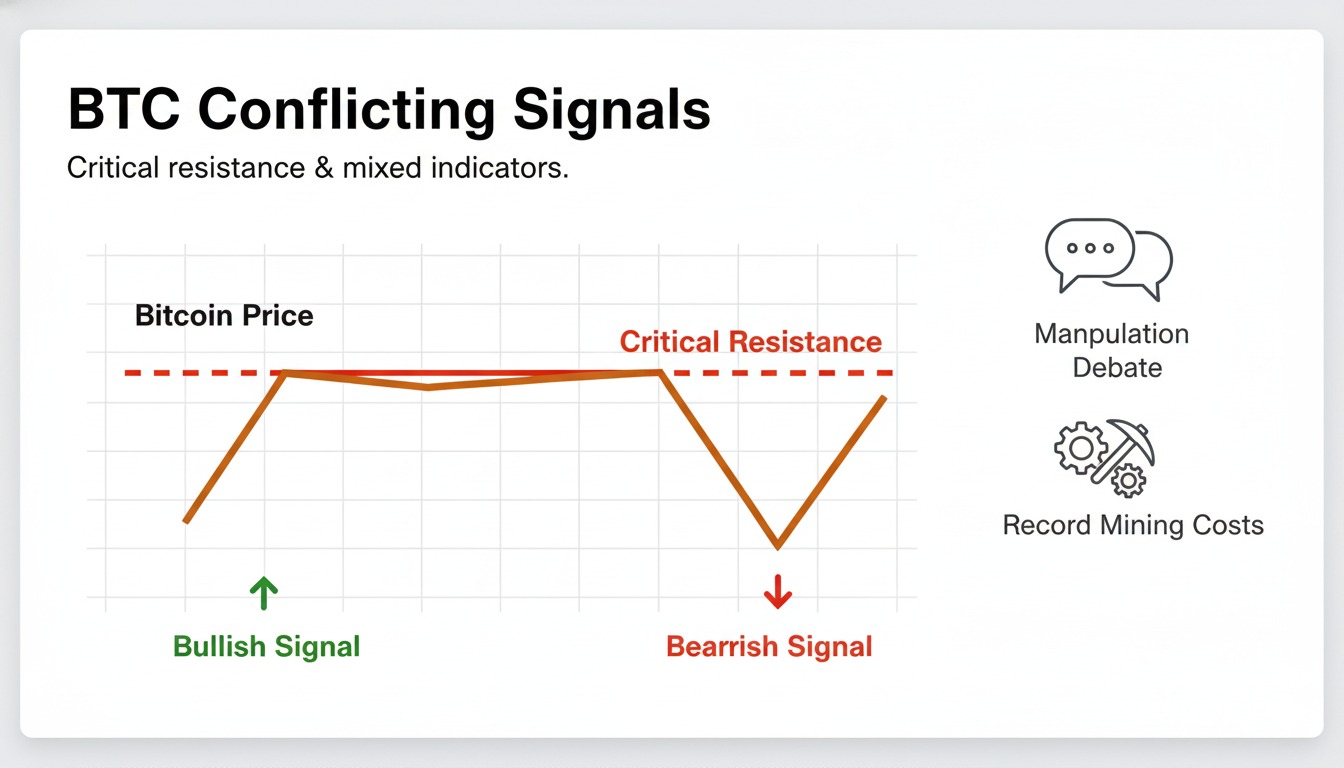 BTC Conflicting Signals

Critical resistance & mixed indicators.

Bitcoin Price

Critical Resistance

Bullish Signal

Bearrish Signal

Manpulation Debate

Record Mining Costs